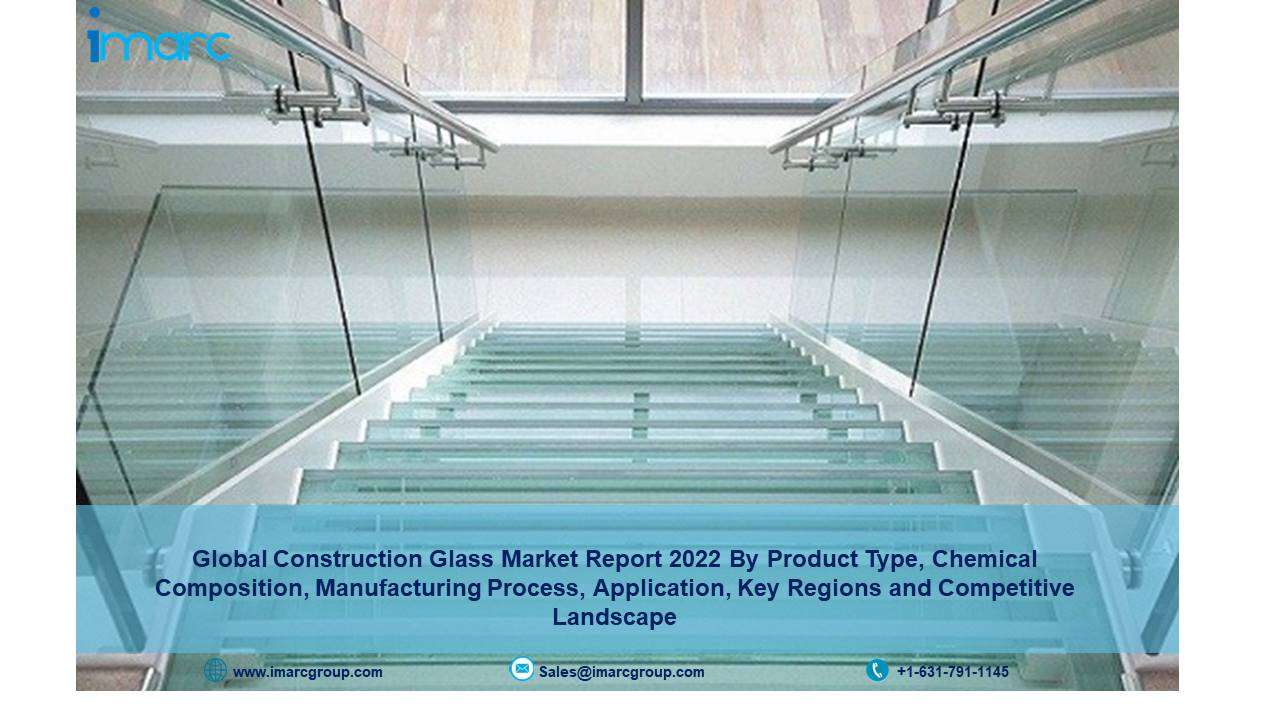 imarc

Global Construction Glass Market Report 2022 By Product Type, Chemical Composition, Manufacturing Process, Application, Key Regions and Competitive Landscape

www.imarcgroup.com Sales@imarcgroup.com +1-631-791-1145